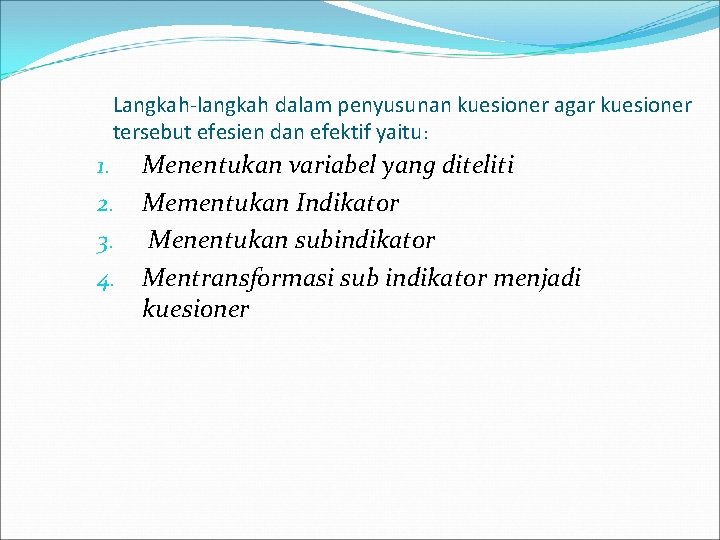 Langkah-langkah dalam penyusunan kuesioner agar kuesioner tersebut efesien dan efektif yaitu:

1. Menentukan variabel yang diteliti
2. Mementukan Indikator
3. Menentukan subindikator
4. Mentransformasi sub indikator menjadi kuesioner